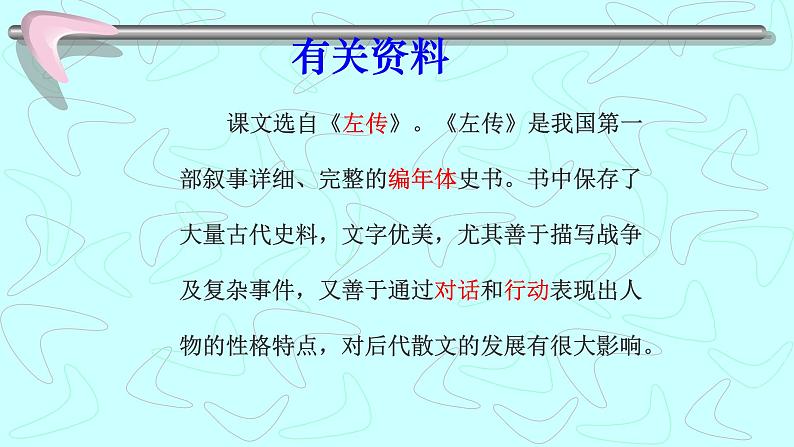 有关资料

课文选自《左传》。《左传》是我国第一部叙事详细、完整的编年体史书。书中保存了大量古代史料，文字优美，尤其善于描写战争及复杂事件，又善于通过对话和行动表现出人物的性格特点，对后代散文的发展有很大影响。